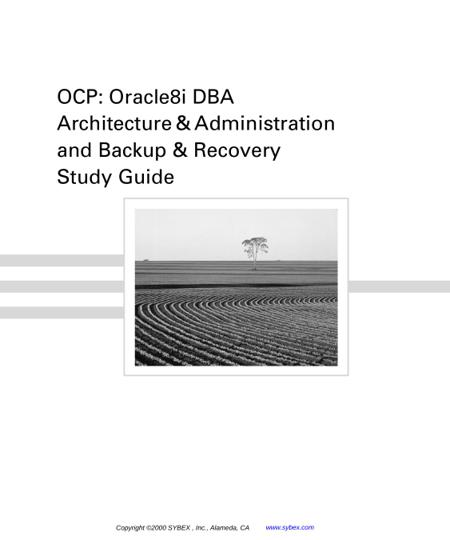 OCP: Oracle8i DBA Architecture & Administration and Backup & Recovery Study Guide

Copyright ©2000 SYBEX , Inc., Alameda, CA www.sybex.com